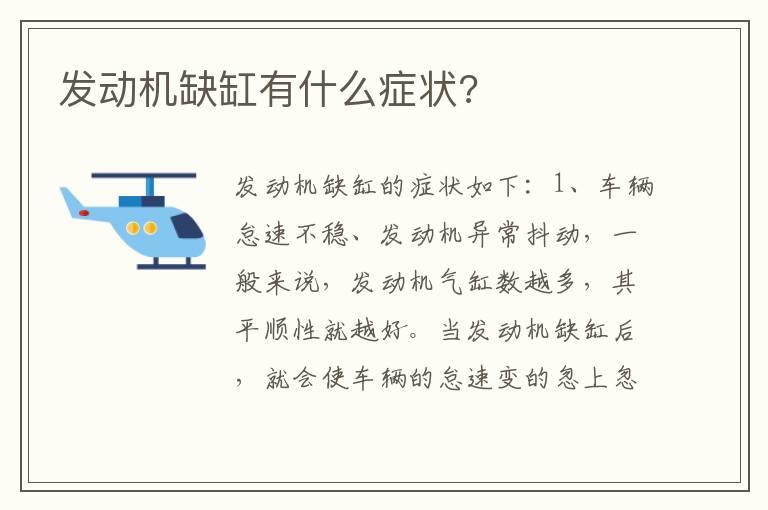 发动机缺缸有什么症状?

发动机缺缸的症状如下：1、车辆怠速不稳、发动机异常抖动，一般来说，发动机气缸数越多，其平顺性就越好。当发动机缺缸后，就会使车辆的怠速变的忽上忽